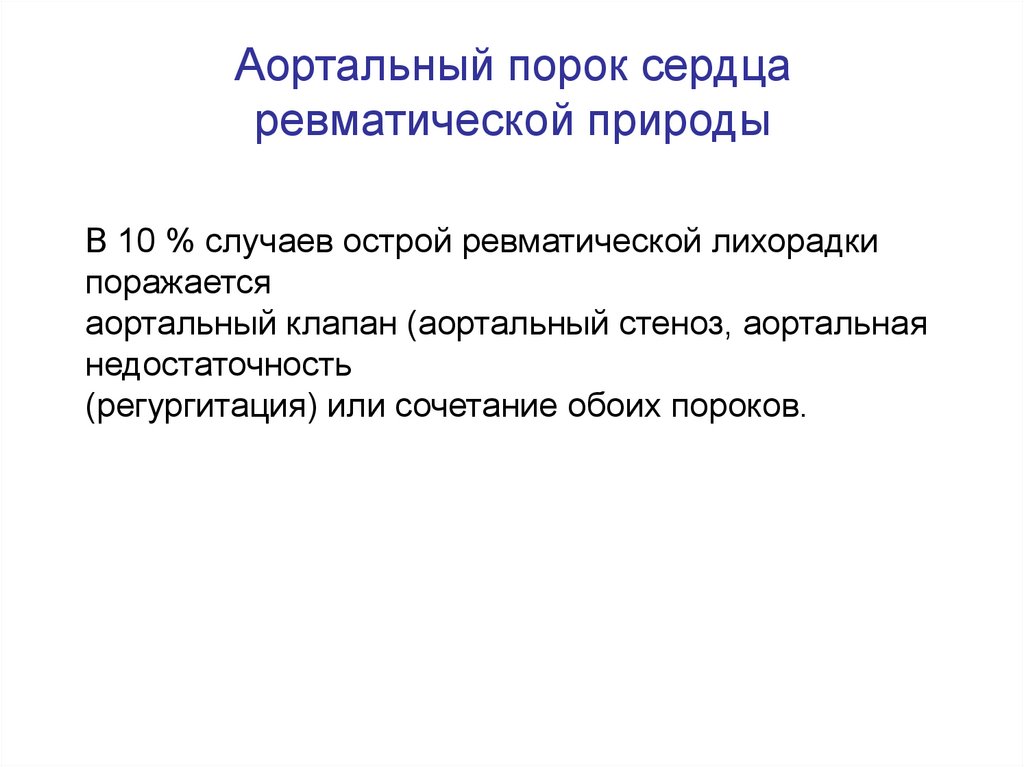 Аортальный порок сердца ревматической природы

В 10 % случаев острой ревматической лихорадки поражается аортальный клапан (аортальный стеноз, аортальная недостаточность (регургитация) или сочетание обоих пороков.